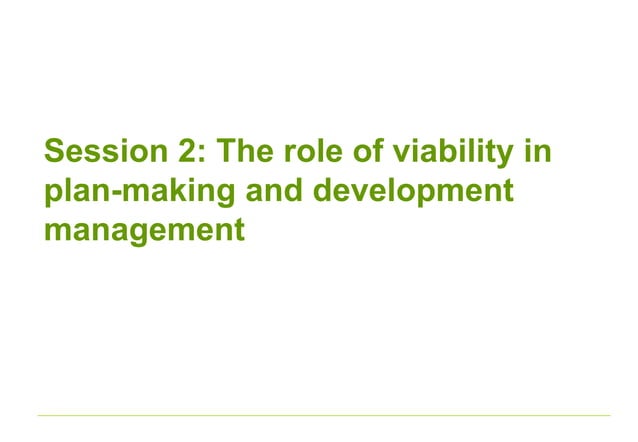 Session 2: The role of viability in plan-making and development management